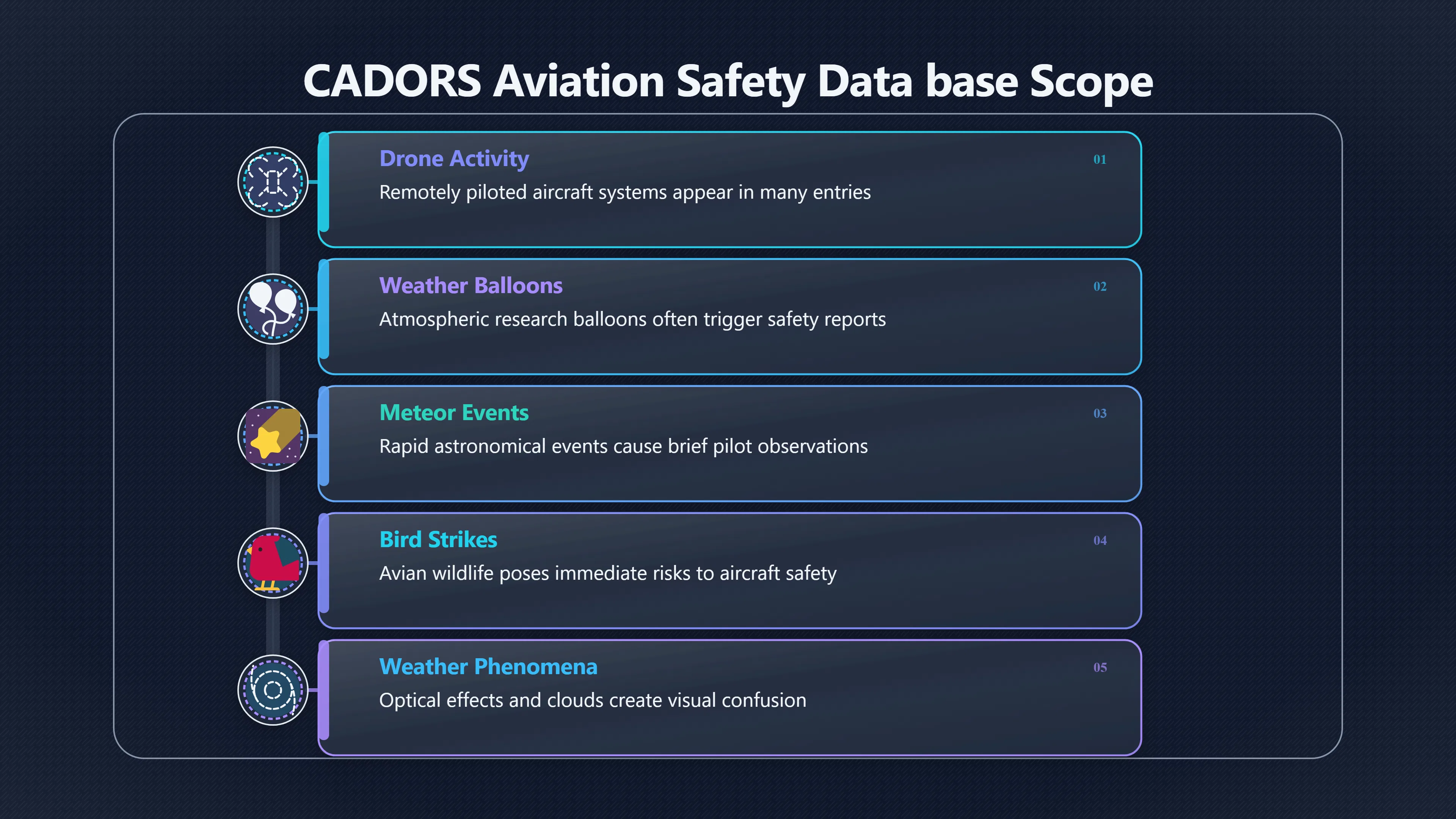 CADORS Aviation Safety Data base Scope

Drone Activity
01
Remotely piloted aircraft systems appear in many entries

Weather Balloons
02
Atmospheric research balloons often trigger safety reports

Meteor Events
03
Rapid astronomical events cause brief pilot observations

Bird Strikes
04
Avian wildlife poses immediate risks to aircraft safety

Weather Phenomena
05
Optical effects and clouds create visual confusion